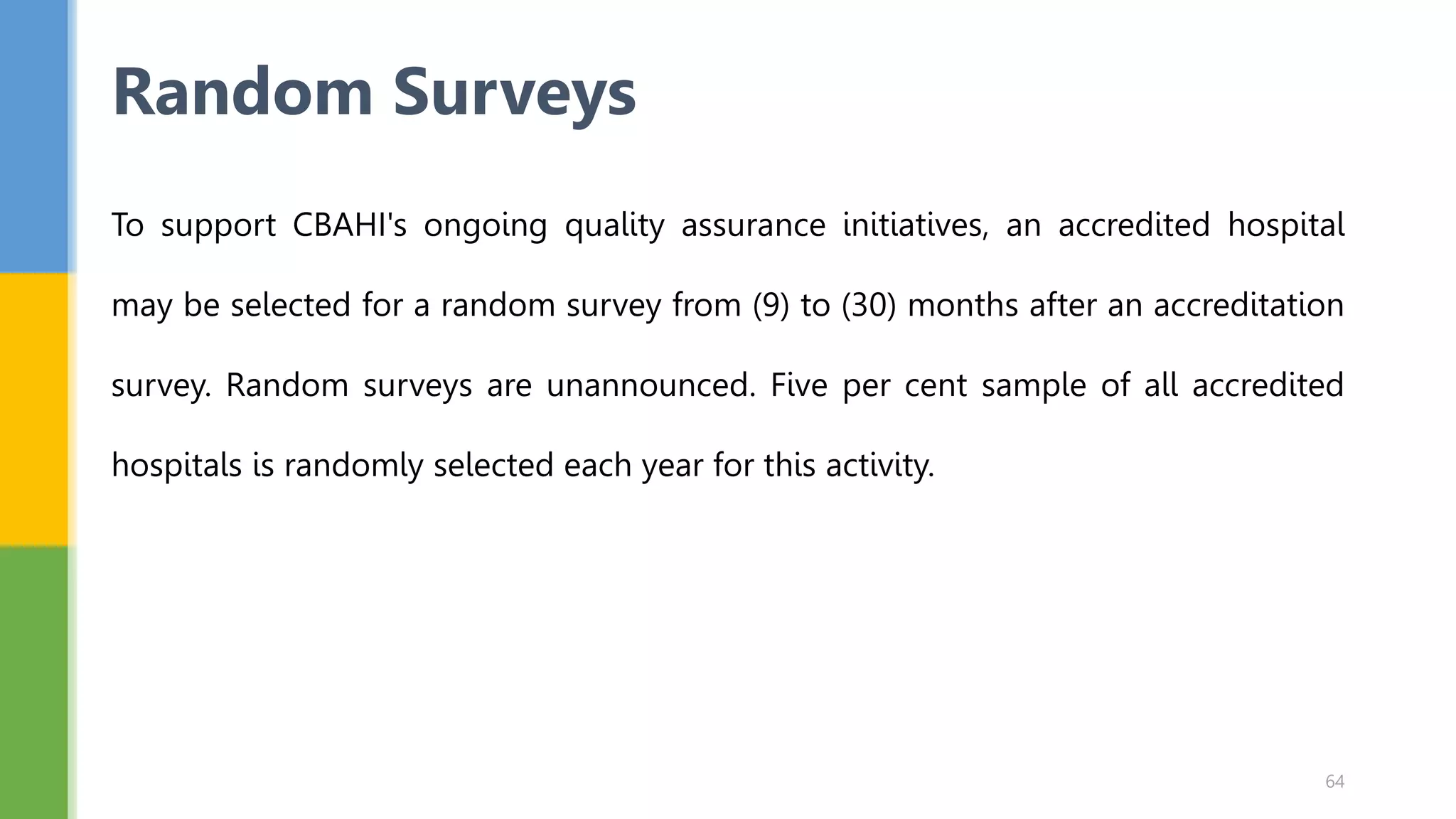 Random Surveys

To support CBAHI's ongoing quality assurance initiatives, an accredited hospital may be selected for a random survey from (9) to (30) months after an accreditation survey. Random surveys are unannounced. Five per cent sample of all accredited hospitals is randomly selected each year for this activity.

64